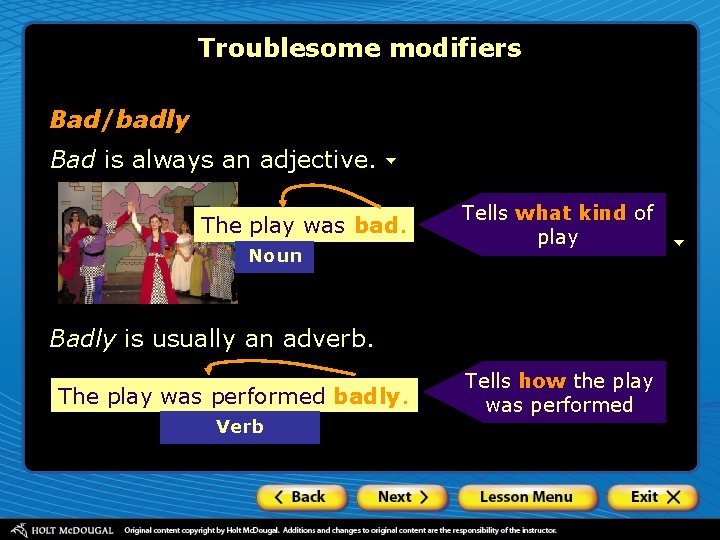 Troublesome modifiers

Bad/badly

Bad is always an adjective.

The play was bad.

Noun

Tells what kind of play

Badly is usually an adverb.

The play was performed badly.

Verb

Tells how the play was performed

< Back

Next >

Lesson Menu

Exit X

HOLT McDOUGAL Original content copyright by Holt McDougal. Additions and changes to original content are the responsibility of the instructor.